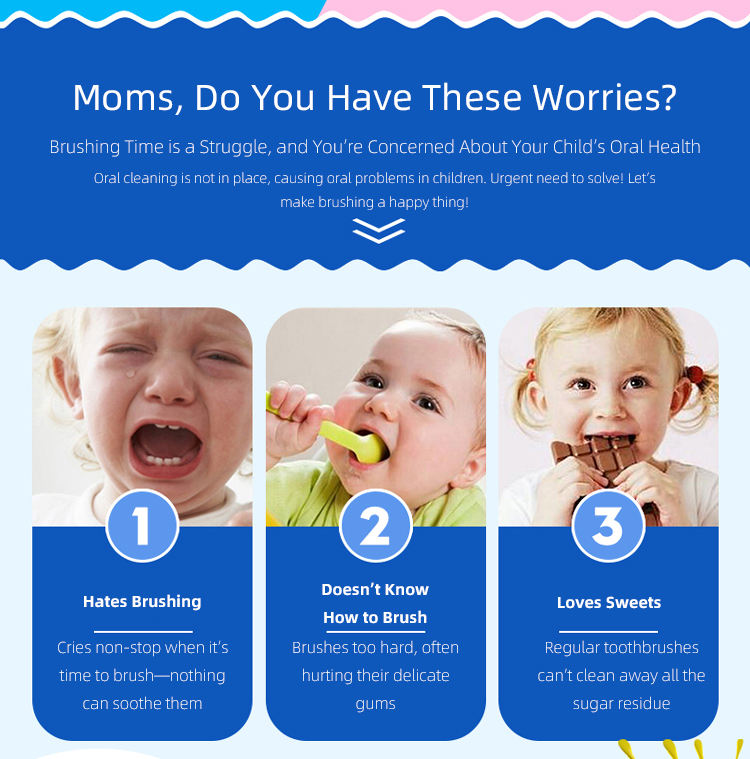 Moms, Do You Have These Worries?

Brushing Time is a Struggle, and You're Concerned About Your Child's Oral Health

Oral cleaning is not in place, causing oral problems in children. Urgent need to solve! Let's make brushing a happy thing!

1

Hates Brushing

Cries non-stop when it's time to brush—nothing can soothe them

2

Doesn't Know How to Brush

Brushes too hard, often hurting their delicate gums

3

Loves Sweets

Regular toothbrushes can't clean away all the sugar residue